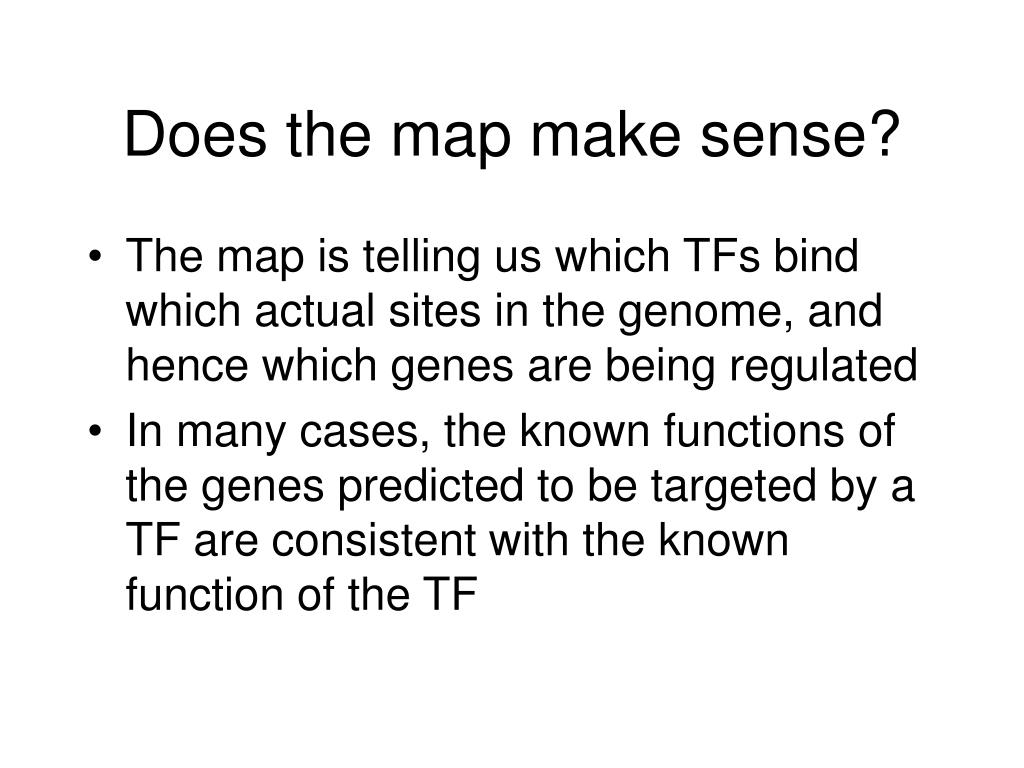 Does the map make sense?

• The map is telling us which TFs bind which actual sites in the genome, and hence which genes are being regulated

• In many cases, the known functions of the genes predicted to be targeted by a TF are consistent with the known function of the TF